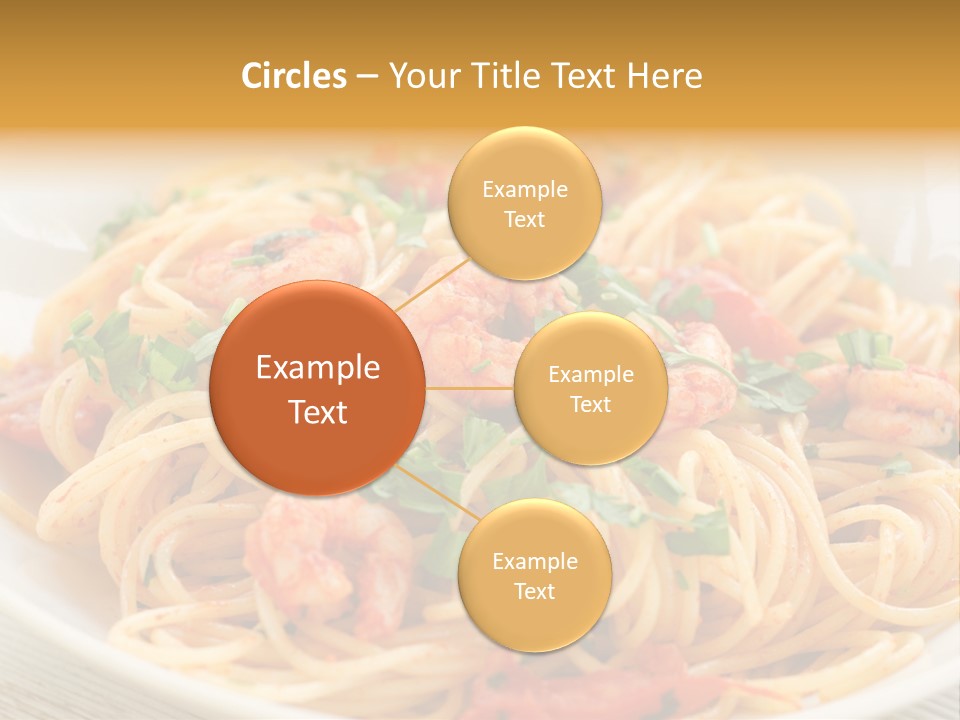 Circles – Your Title Text Here

Example Text

Example Text

Example Text

Example Text